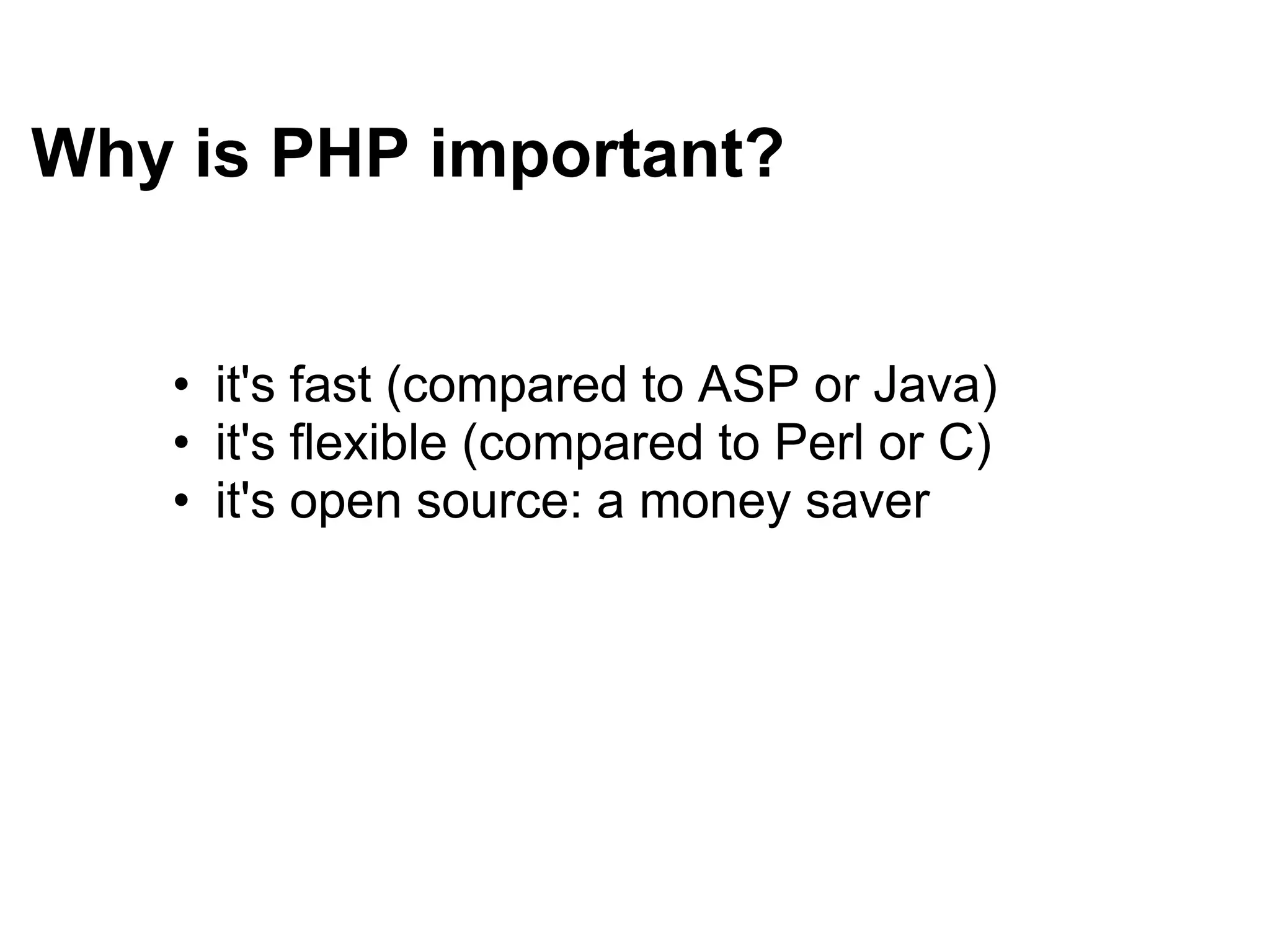 Why is PHP important?

• it's fast (compared to ASP or Java)
• it's flexible (compared to Perl or C)
• it's open source: a money saver